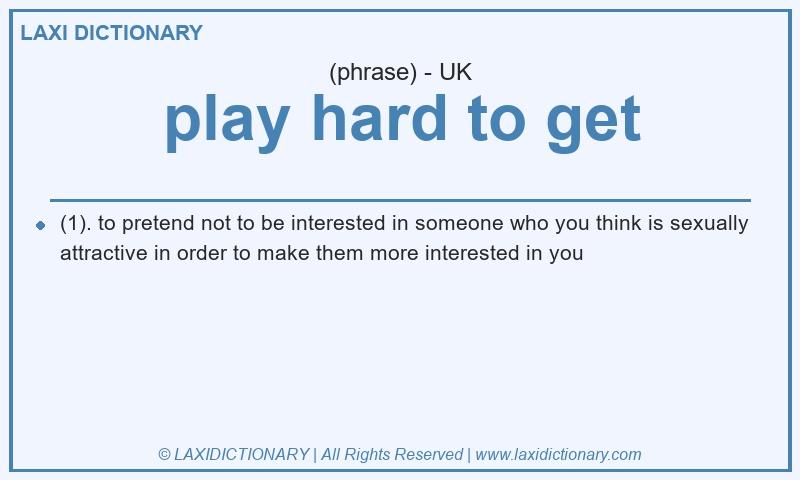 LAXI DICTIONARY

(phrase) - UK

play hard to get

(1). to pretend not to be interested in someone who you think is sexually attractive in order to make them more interested in you

© LAXIDICTIONARY | All Rights Reserved | www.laxidictionary.com